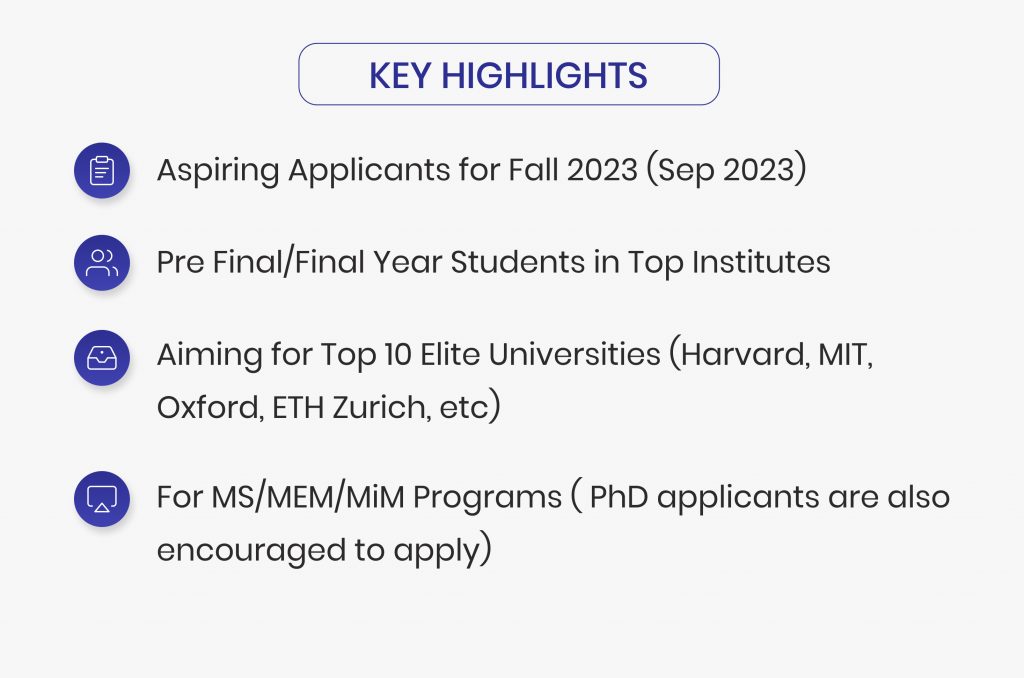 KEY HIGHLIGHTS

Aspiring Applicants for Fall 2023 (Sep 2023)

Pre Final/Final Year Students in Top Institutes

Aiming for Top 10 Elite Universities (Harvard, MIT, Oxford, ETH Zurich, etc)

For MS/MEM/MiM Programs ( PhD applicants are also encouraged to apply)